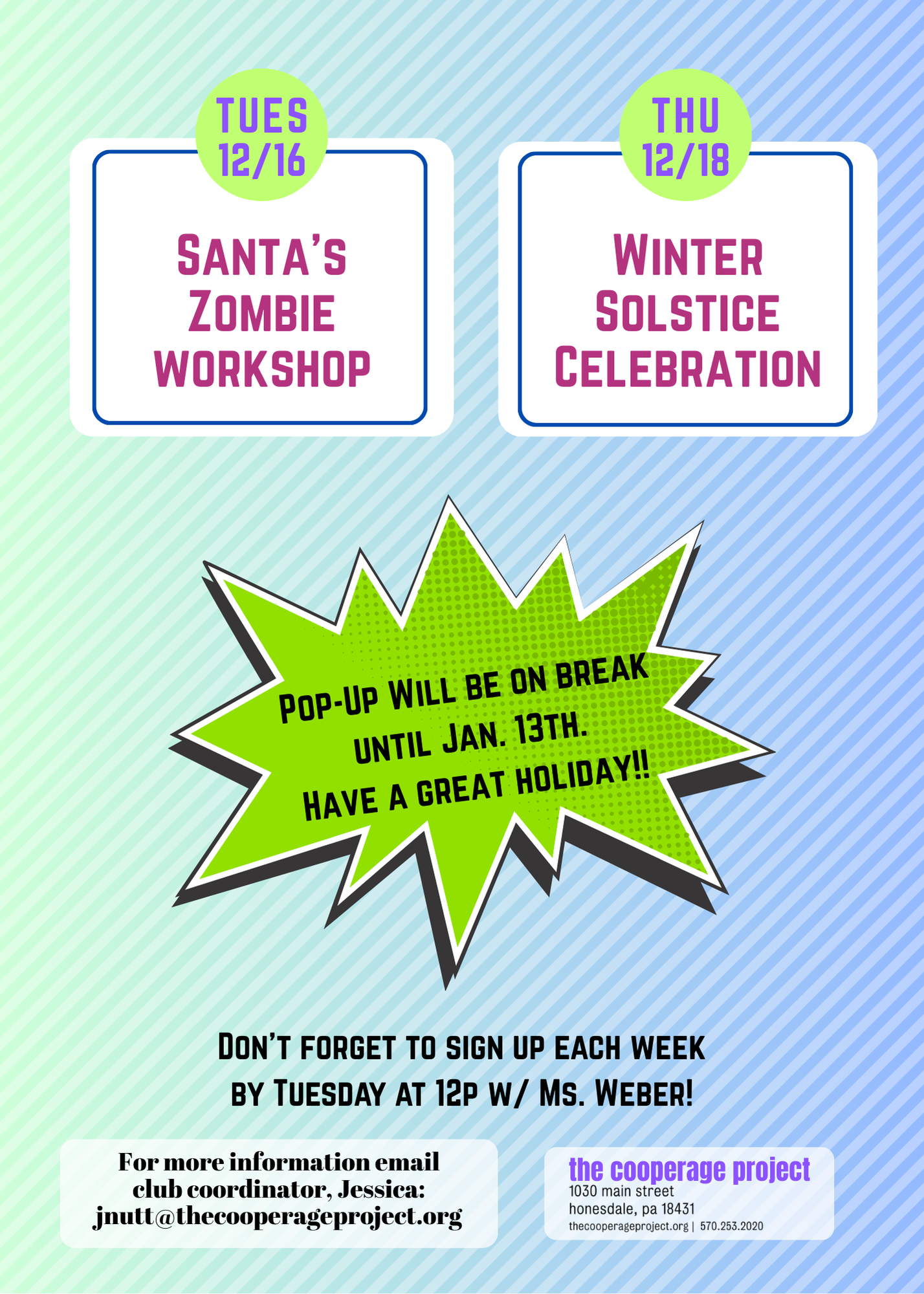 TUES
12/16

SANTA'S ZOMBIE WORKSHOP

THU
12/18

WINTER SOLSTICE CELEBRATION

POP-UP WILL BE ON BREAK UNTIL JAN. 13TH.
HAVE A GREAT HOLIDAY!!

DON'T FORGET TO SIGN UP EACH WEEK BY TUESDAY AT 12P W/ MS. WEBER!

For more information email club coordinator, Jessica: jnutt@thecooperageproject.org

the cooperage project
1030 main street
honesdale, pa 18431
thecooperageproject.org | 570.253.2020